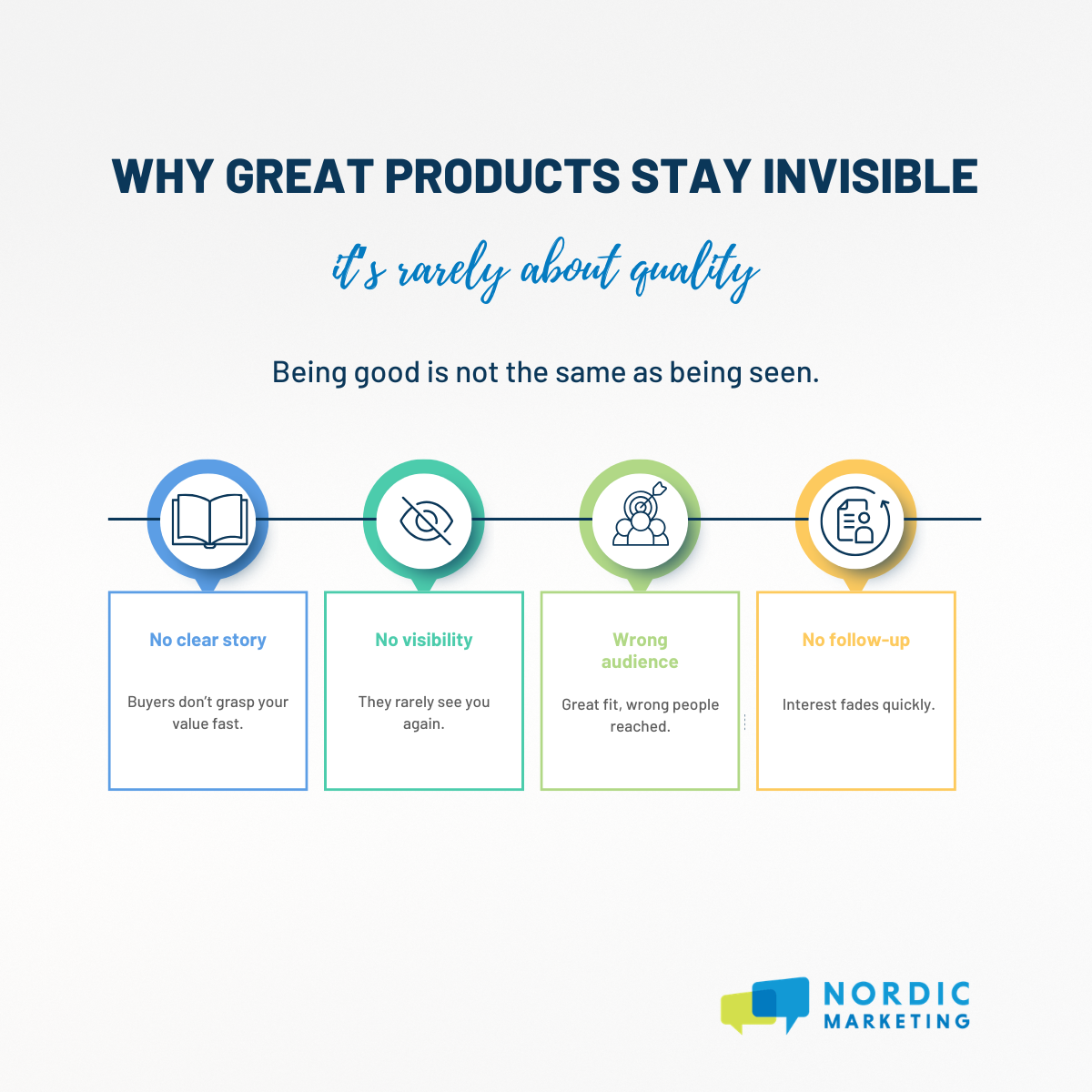 WHY GREAT PRODUCTS STAY INVISIBLE

it's rarely about quality

Being good is not the same as being seen.

No clear story

Buyers don't grasp your value fast.

No visibility

They rarely see you again.

Wrong audience

Great fit, wrong people reached.

No follow-up

Interest fades quickly.

NORDIC MARKETING